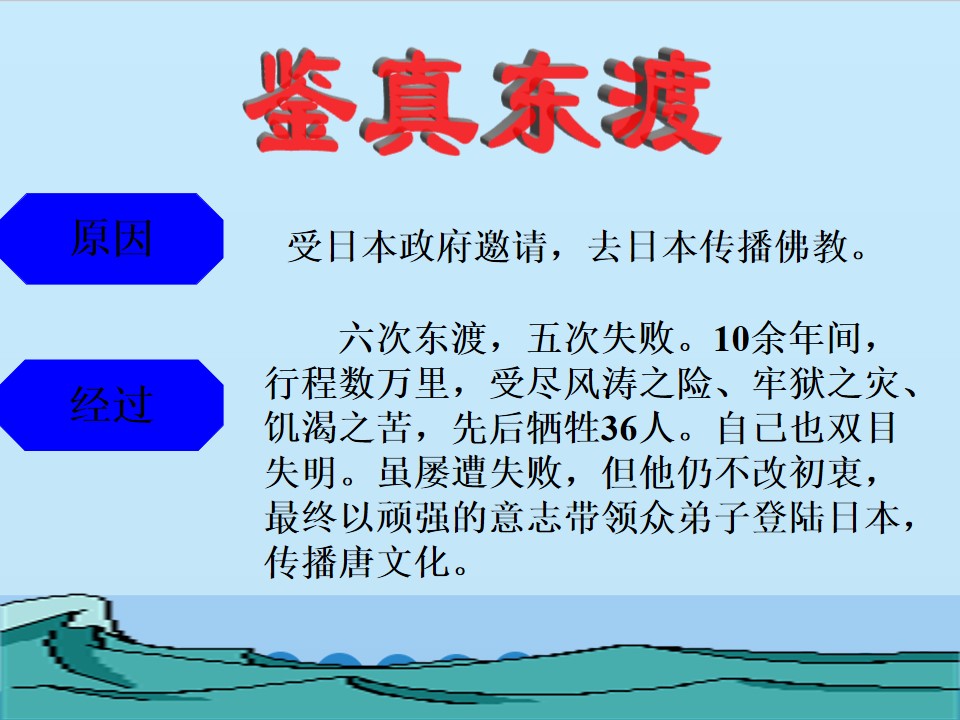 鉴真东渡

原因

受日本政府邀请，去日本传播佛教。

经过

六次东渡，五次失败。10余年间，行程数万里，受尽风涛之险、牢狱之灾、饥渴之苦，先后牺牲36人。自己也双目失明。虽屡遭失败，但他仍不改初衷，最终以顽强的意志带领众弟子登陆日本，传播唐文化。